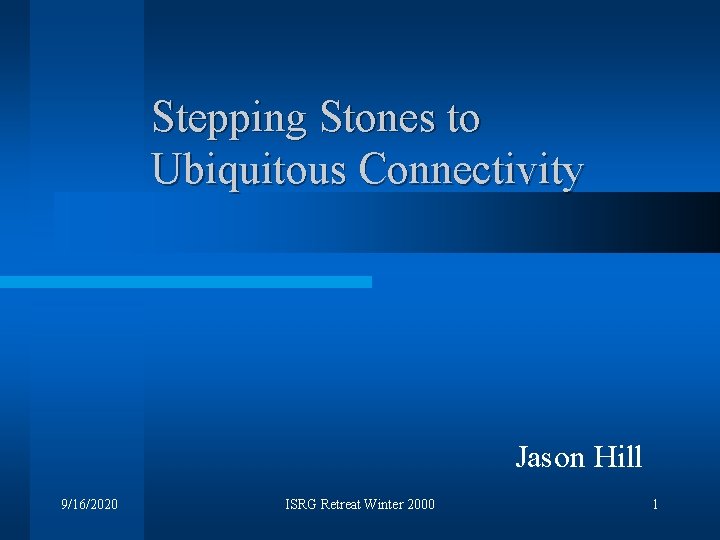 Stepping Stones to Ubiquitous Connectivity

Jason Hill

9/16/2020

ISRG Retreat Winter 2000

1